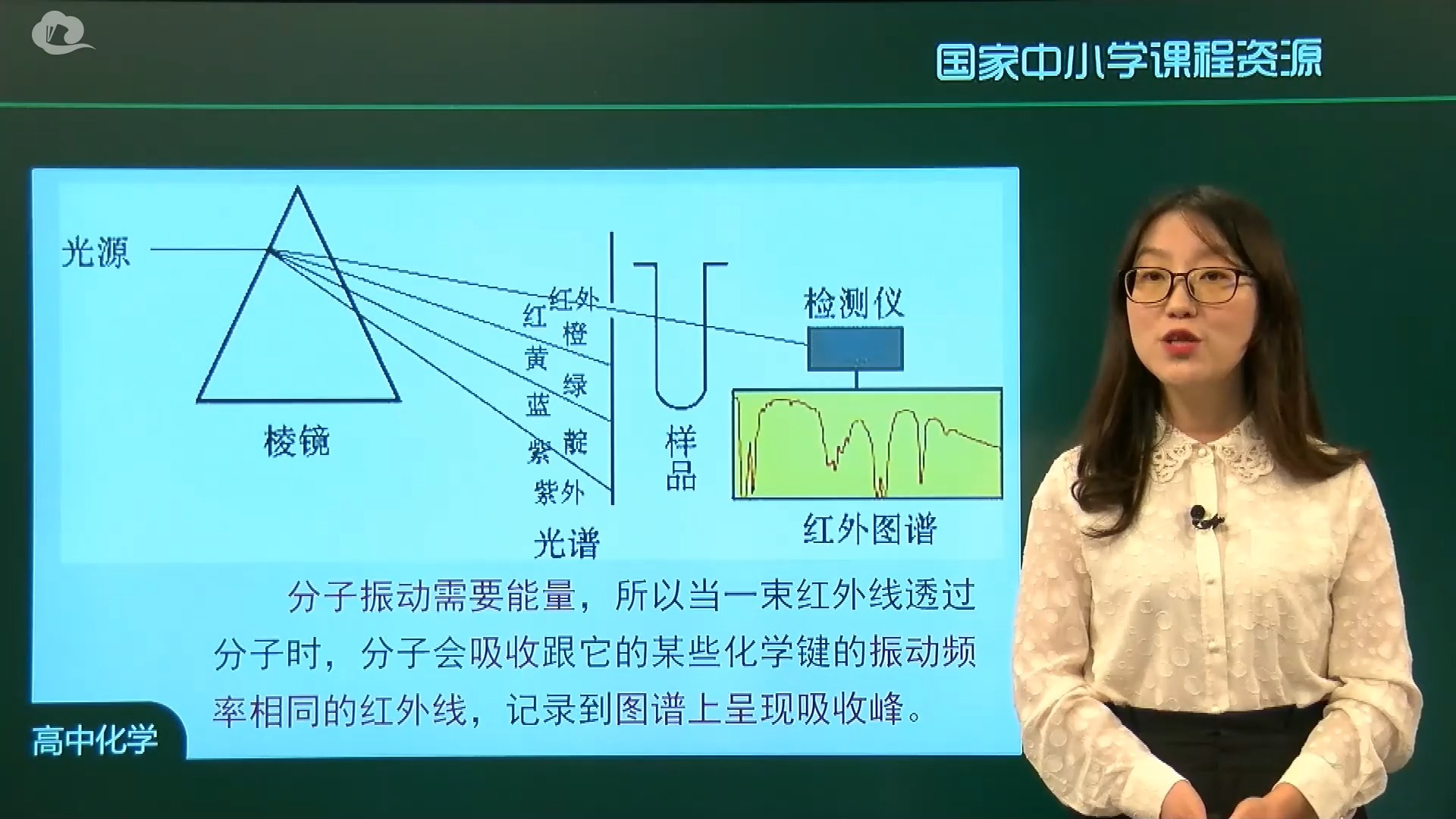 国家中小学课程资源

光源

棱镜

红外
红
橙
黄
绿
蓝
靛
紫
紫外

光谱

样品

检测仪

红外图谱

分子振动需要能量，所以当一束红外线透过分子时，分子会吸收跟它的某些化学键的振动频率相同的红外线，记录到图谱上呈现吸收峰。

高中化学